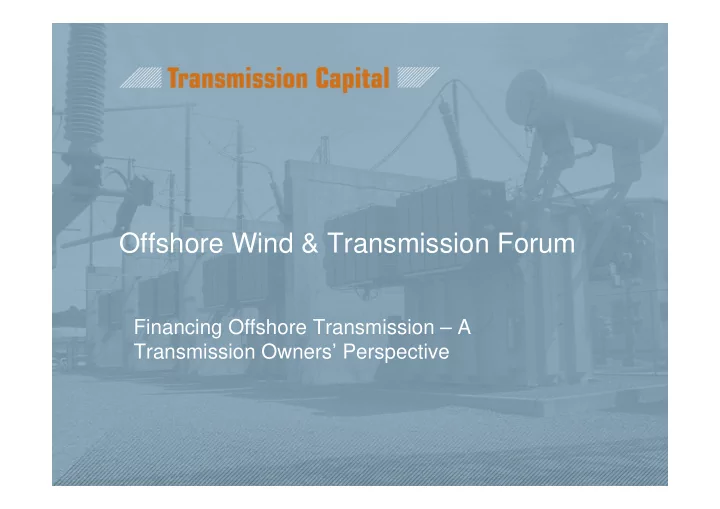 Transmission Capital

Offshore Wind & Transmission Forum

Financing Offshore Transmission – A Transmission Owners' Perspective